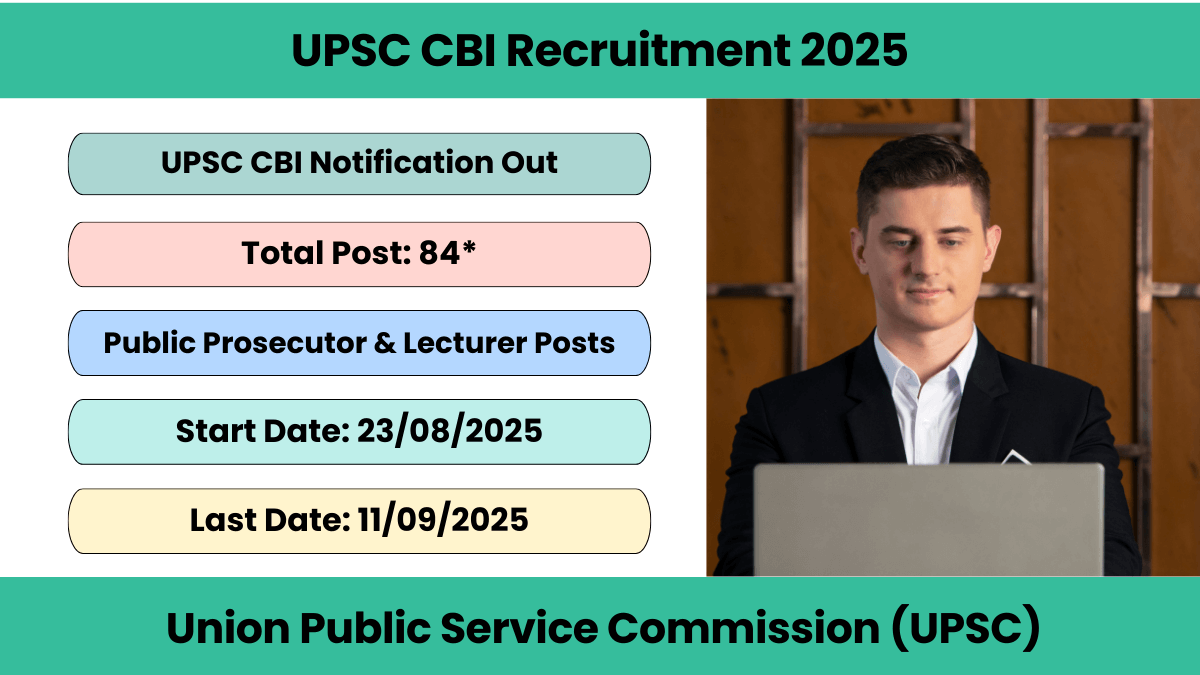 UPSC CBI Recruitment 2025

UPSC CBI Notification Out

Total Post: 84*

Public Prosecutor & Lecturer Posts

Start Date: 23/08/2025

Last Date: 11/09/2025

Union Public Service Commission (UPSC)